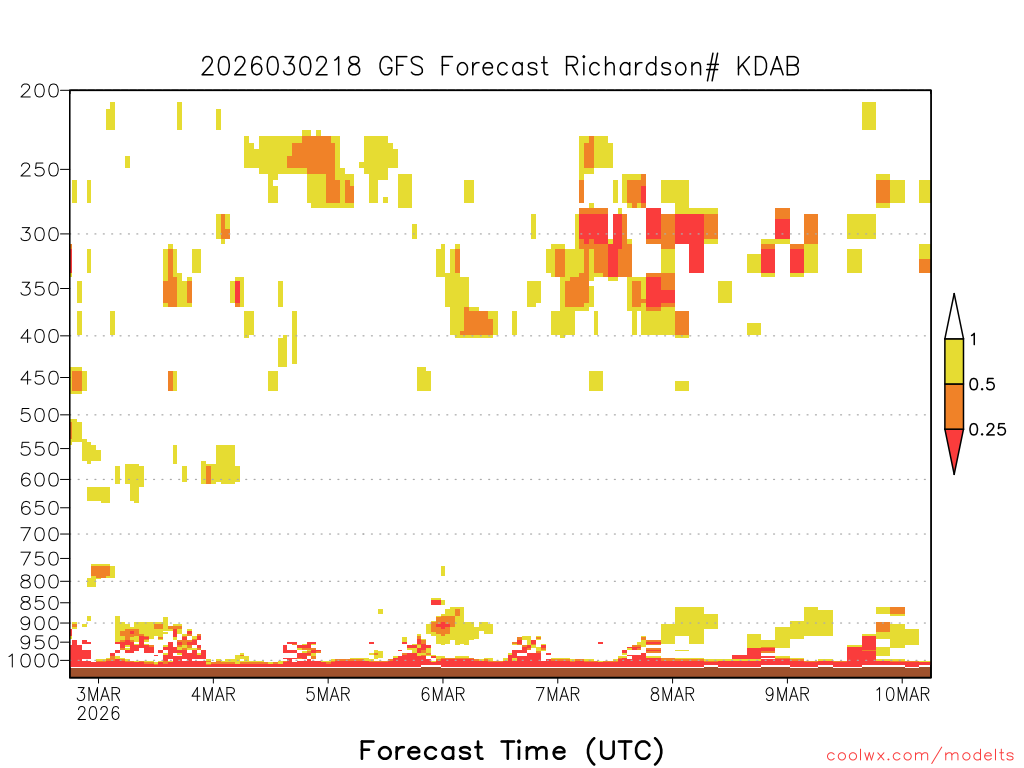 2026030218 GFS Forecast Richardson# KDAB

200
250
300
350
400
450
500
550
600
650
700
750
800
850
900
950
1000

1
0.5
0.25

3MAR
2026
4MAR
5MAR
6MAR
7MAR
8MAR
9MAR
10MAR

Forecast Time (UTC)

coolwx.com/modelts